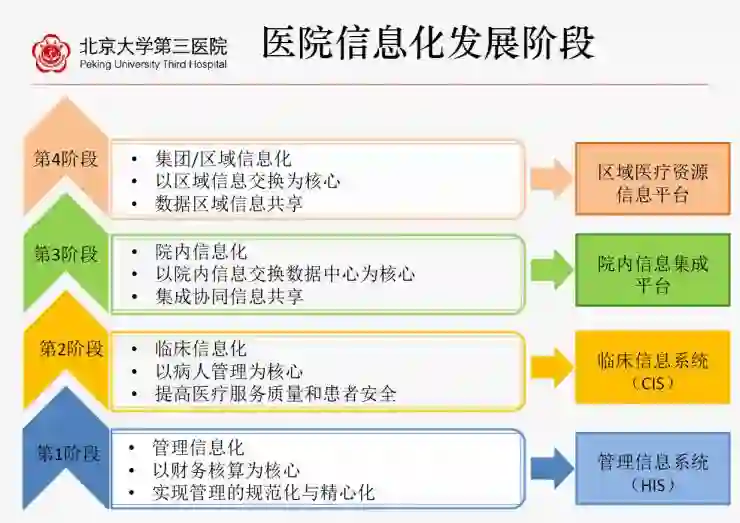 北京大学第三医院
Peking University Third Hospital

医院信息化发展阶段

第4阶段
• 集团/区域信息化
• 以区域信息交换为核心
• 数据区域信息共享

区域医疗资源信息平台

第3阶段
• 院内信息化
• 以院内信息交换数据中心为核心
• 集成协同信息共享

院内信息集成平台

第2阶段
• 临床信息化
• 以病人管理为核心
• 提高医疗服务质量和患者安全

临床信息系统（CIS）

第1阶段
• 管理信息化
• 以财务核算为核心
• 实现管理的规范化与精心化

管理信息系统（HIS）